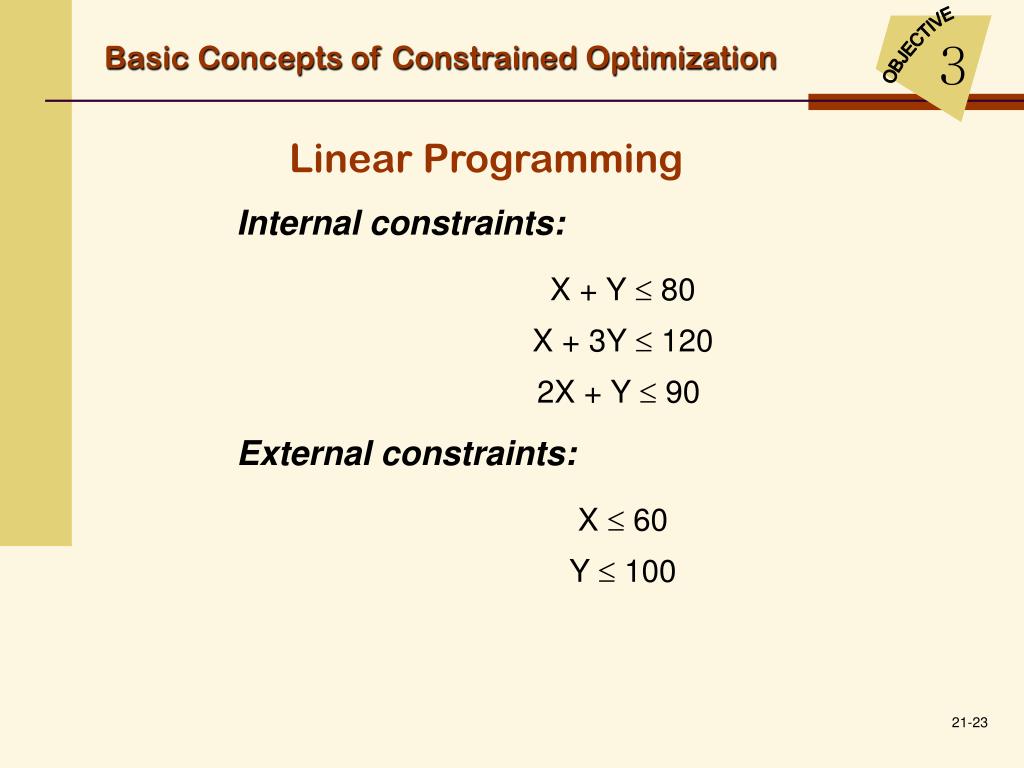 Basic Concepts of Constrained Optimization

OBJECTIVE 3

Linear Programming

Internal constraints:

$X + Y \leq 80$

$X + 3Y \leq 120$

$2X + Y \leq 90$

External constraints:

$X \leq 60$

$Y \leq 100$

21-23